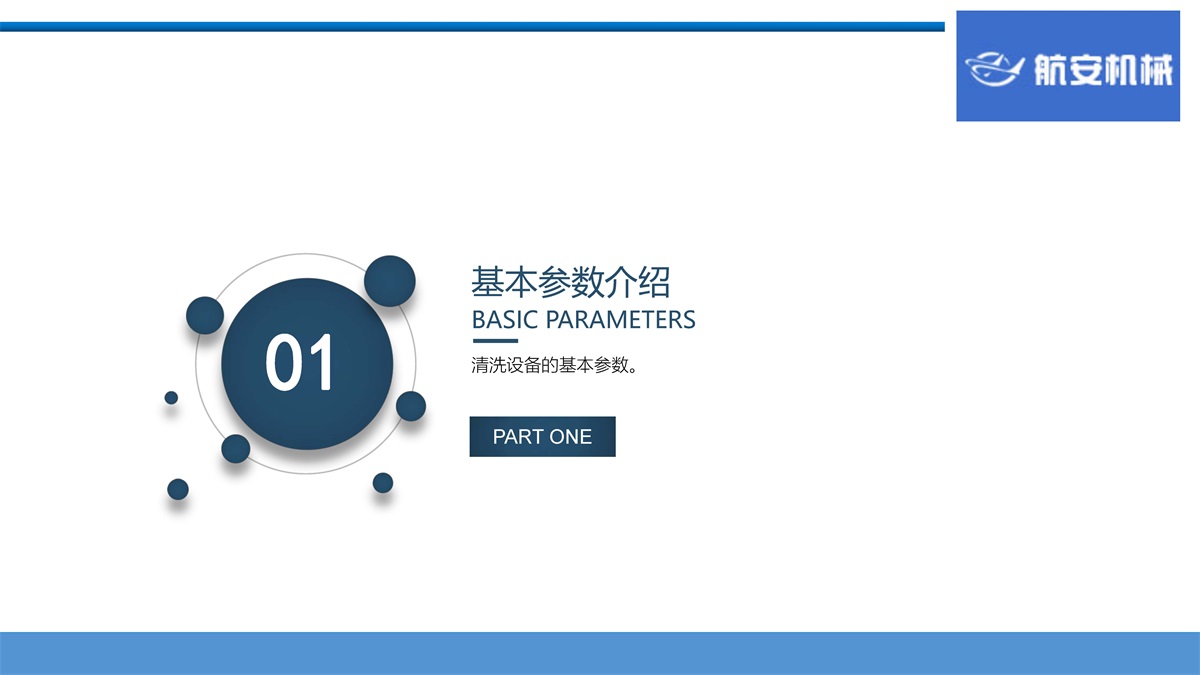 航安机械

01

基本参数介绍
BASIC PARAMETERS

清洗设备的基本参数。

PART ONE